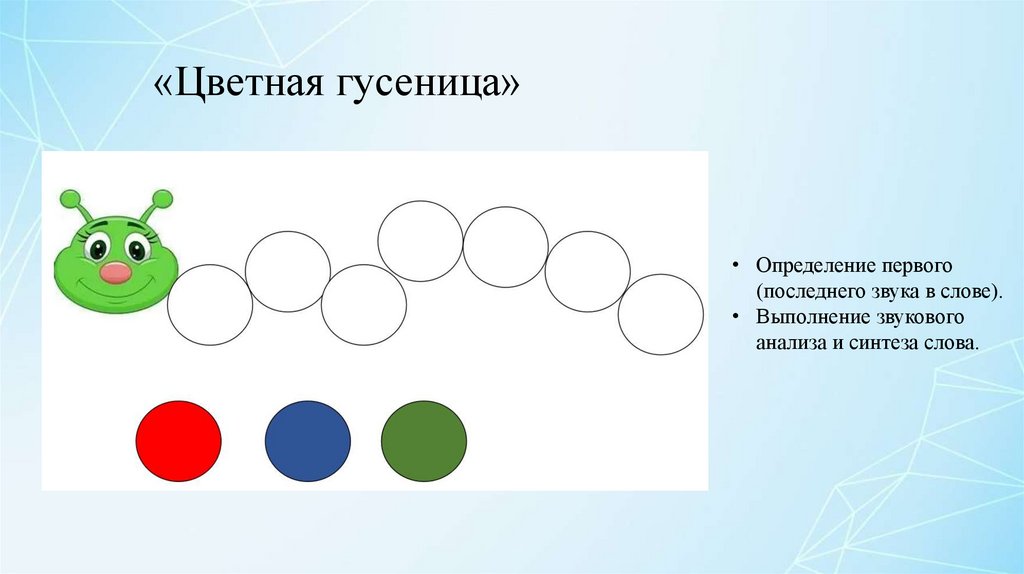 «Цветная гусеница»

• Определение первого (последнего звука в слове).
• Выполнение звукового анализа и синтеза слова.